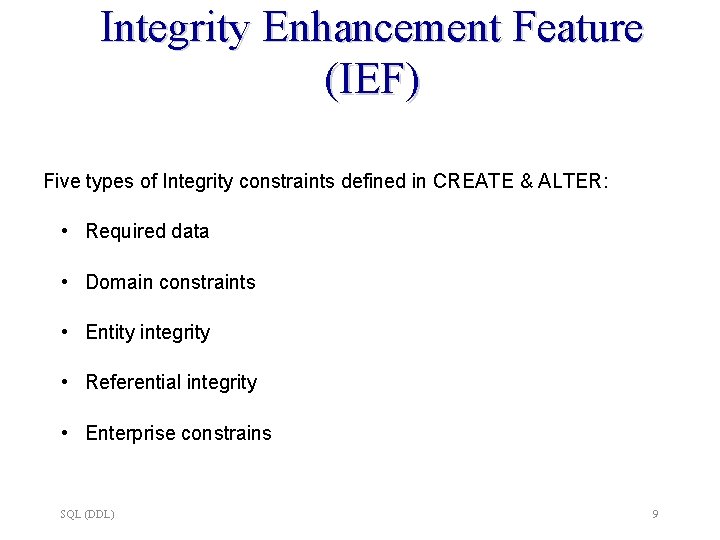 Integrity Enhancement Feature (IEF)

Five types of Integrity constraints defined in CREATE & ALTER:

• Required data

• Domain constraints

• Entity integrity

• Referential integrity

• Enterprise constrains

SQL (DDL)

9